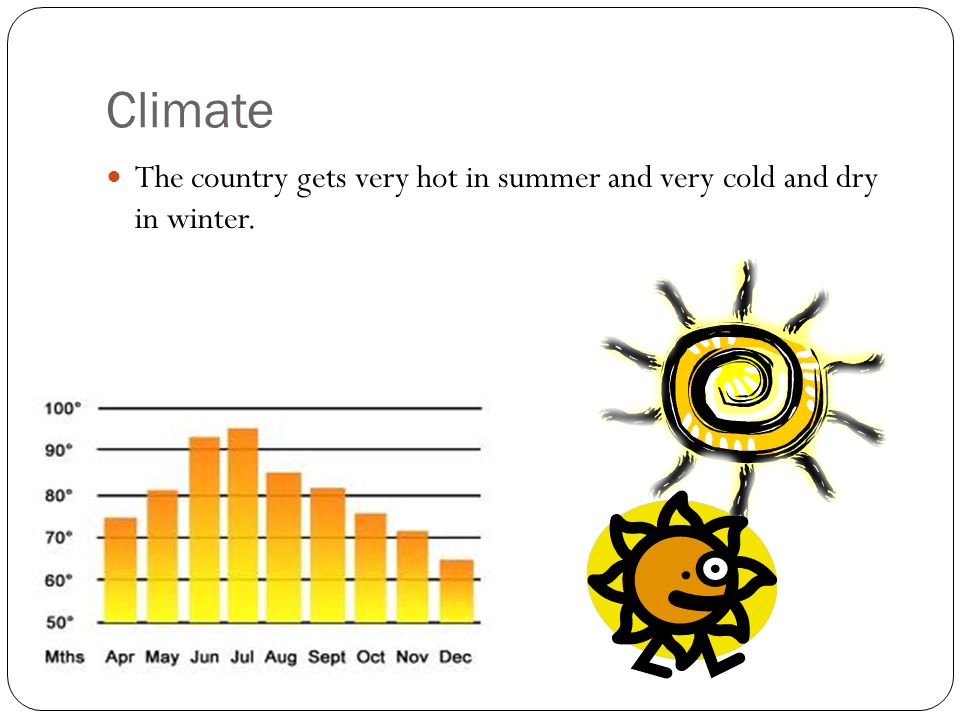 Climate

The country gets very hot in summer and very cold and dry in winter.

100°
90°
80°
70°
60°
50°
Mths Apr May Jun Jul Aug Sept Oct Nov Dec